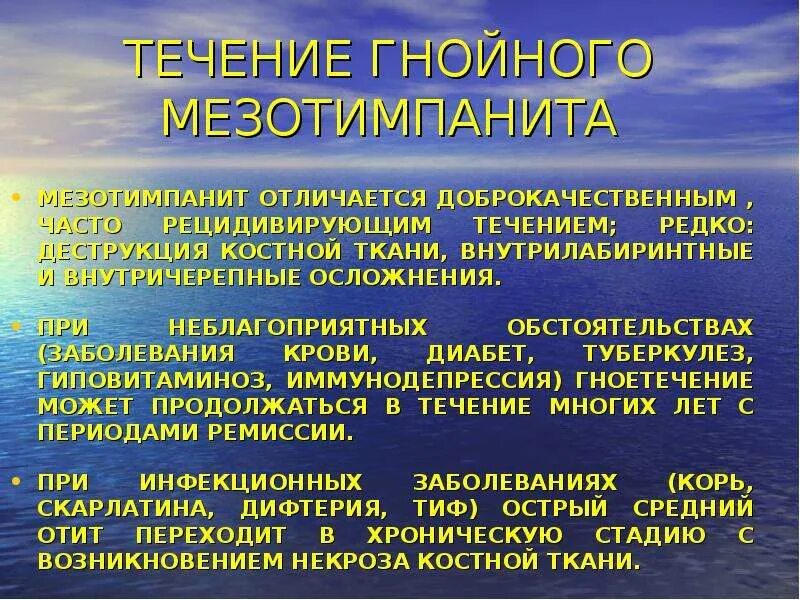 ТЕЧЕНИЕ ГНОЙНОГО МЕЗОТИМПАНИТА

• МЕЗОТИМПАНИТ ОТЛИЧАЕТСЯ ДОБРОКАЧЕСТВЕННЫМ , ЧАСТО РЕЦИДИВИРУЮЩИМ ТЕЧЕНИЕМ; РЕДКО: ДЕСТРУКЦИЯ КОСТНОЙ ТКАНИ, ВНУТРИЛАБИРИНТНЫЕ И ВНУТРИЧЕРЕПНЫЕ ОСЛОЖНЕНИЯ.

• ПРИ НЕБЛАГОПРИЯТНЫХ ОБСТОЯТЕЛЬСТВАХ (ЗАБОЛЕВАНИЯ КРОВИ, ДИАБЕТ, ТУБЕРКУЛЕЗ, ГИПОВИТАМИНОЗ, ИММУНОДЕПРЕССИЯ) ГНОЕТЕЧЕНИЕ МОЖЕТ ПРОДОЛЖАТЬСЯ В ТЕЧЕНИЕ МНОГИХ ЛЕТ С ПЕРИОДАМИ РЕМИССИИ.

• ПРИ ИНФЕКЦИОННЫХ ЗАБОЛЕВАНИЯХ (КОРЬ, СКАРЛАТИНА, ДИФТЕРИЯ, ТИФ) ОСТРЫЙ СРЕДНИЙ ОТИТ ПЕРЕХОДИТ В ХРОНИЧЕСКУЮ СТАДИЮ С ВОЗНИКНОВЕНИЕМ НЕКРОЗА КОСТНОЙ ТКАНИ.